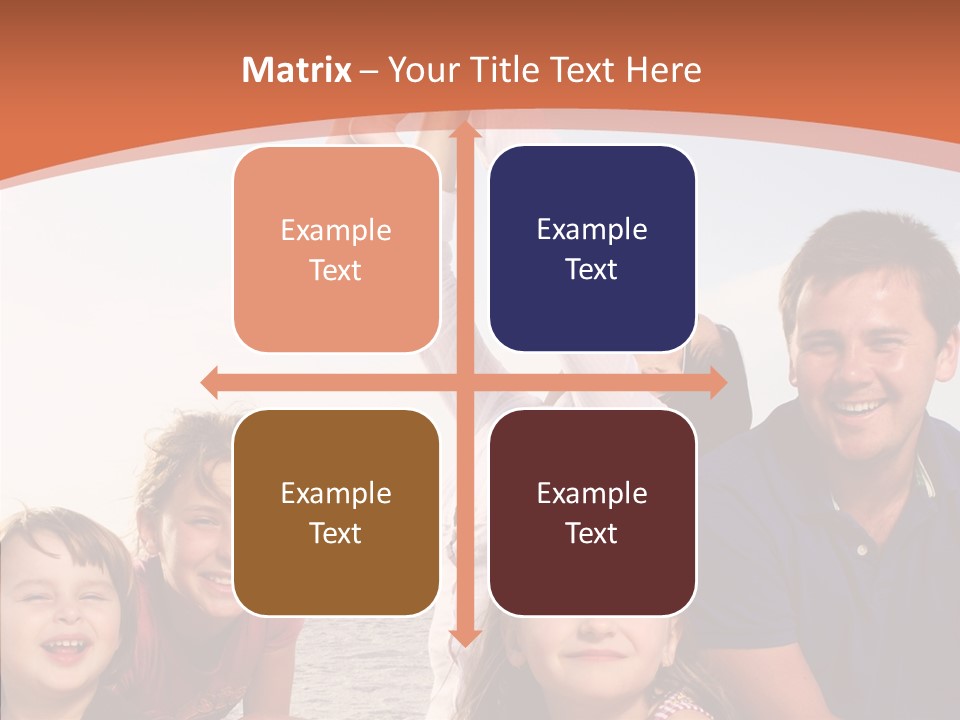 Matrix – Your Title Text Here

Example Text

Example Text

Example Text

Example Text